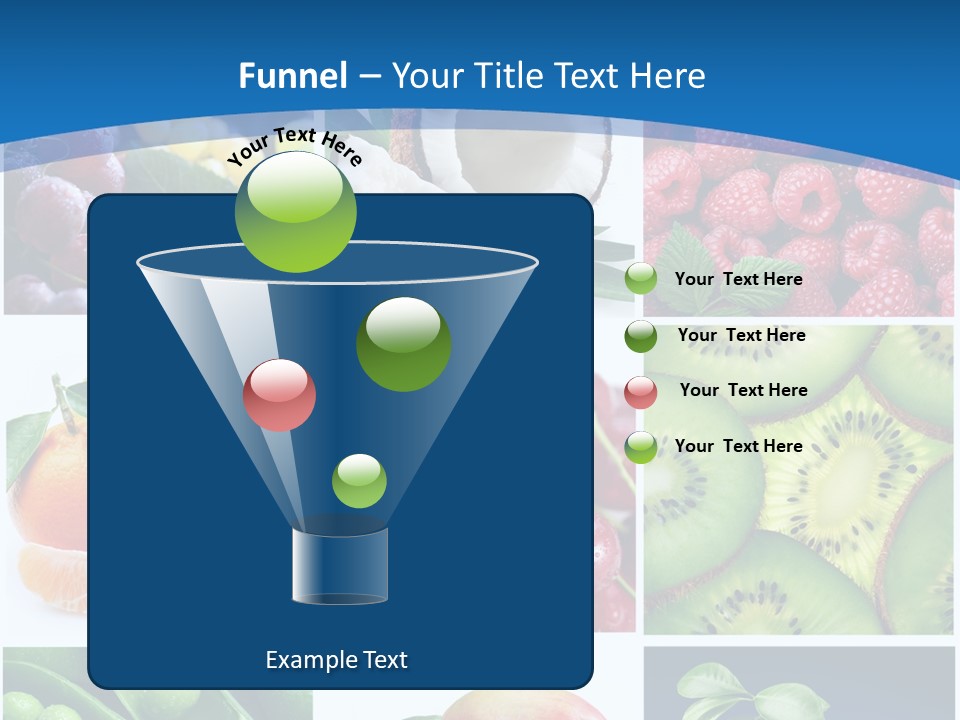 Funnel – Your Title Text Here

Your Text Here

Your Text Here

Your Text Here

Your Text Here

Your Text Here

Example Text